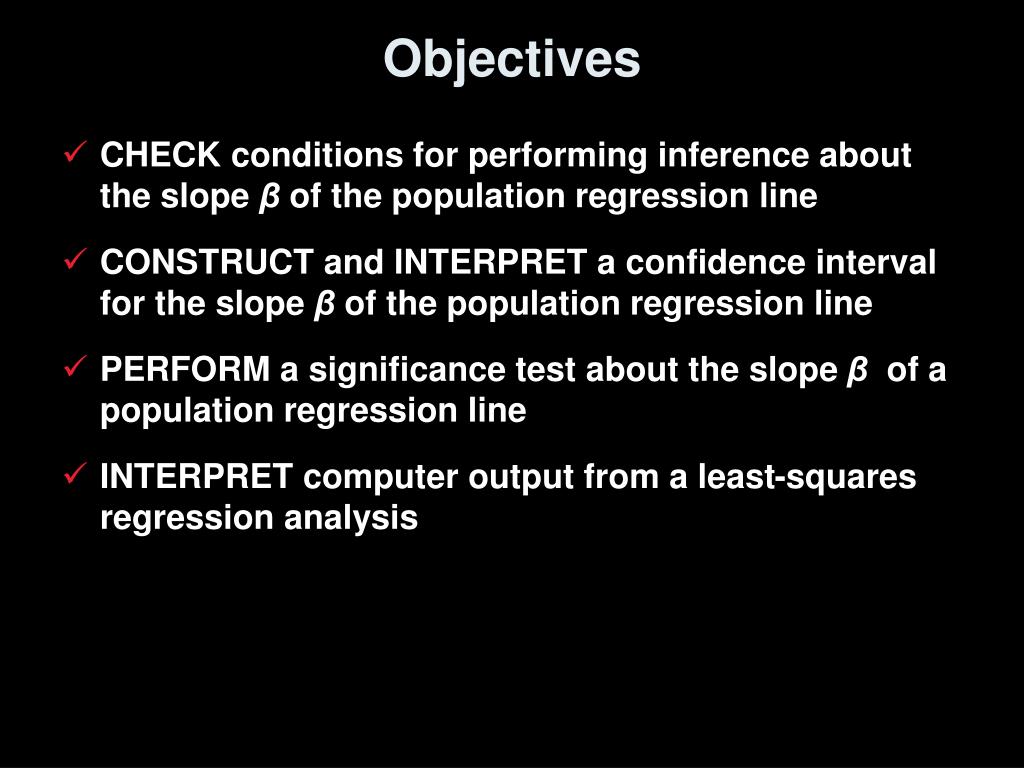 Objectives

✓ CHECK conditions for performing inference about the slope $\beta$ of the population regression line

✓ CONSTRUCT and INTERPRET a confidence interval for the slope $\beta$ of the population regression line

✓ PERFORM a significance test about the slope $\beta$ of a population regression line

✓ INTERPRET computer output from a least-squares regression analysis